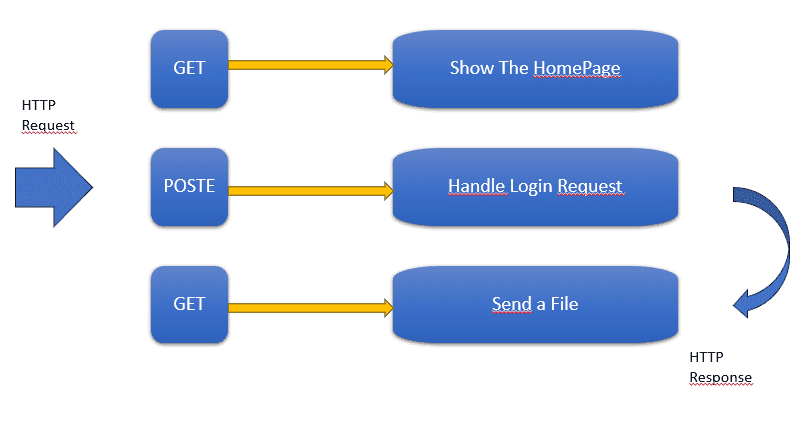 HTTP Request

GET

Show The HomePage

POSTE

Handle Login Request

GET

Send a File

HTTP Response